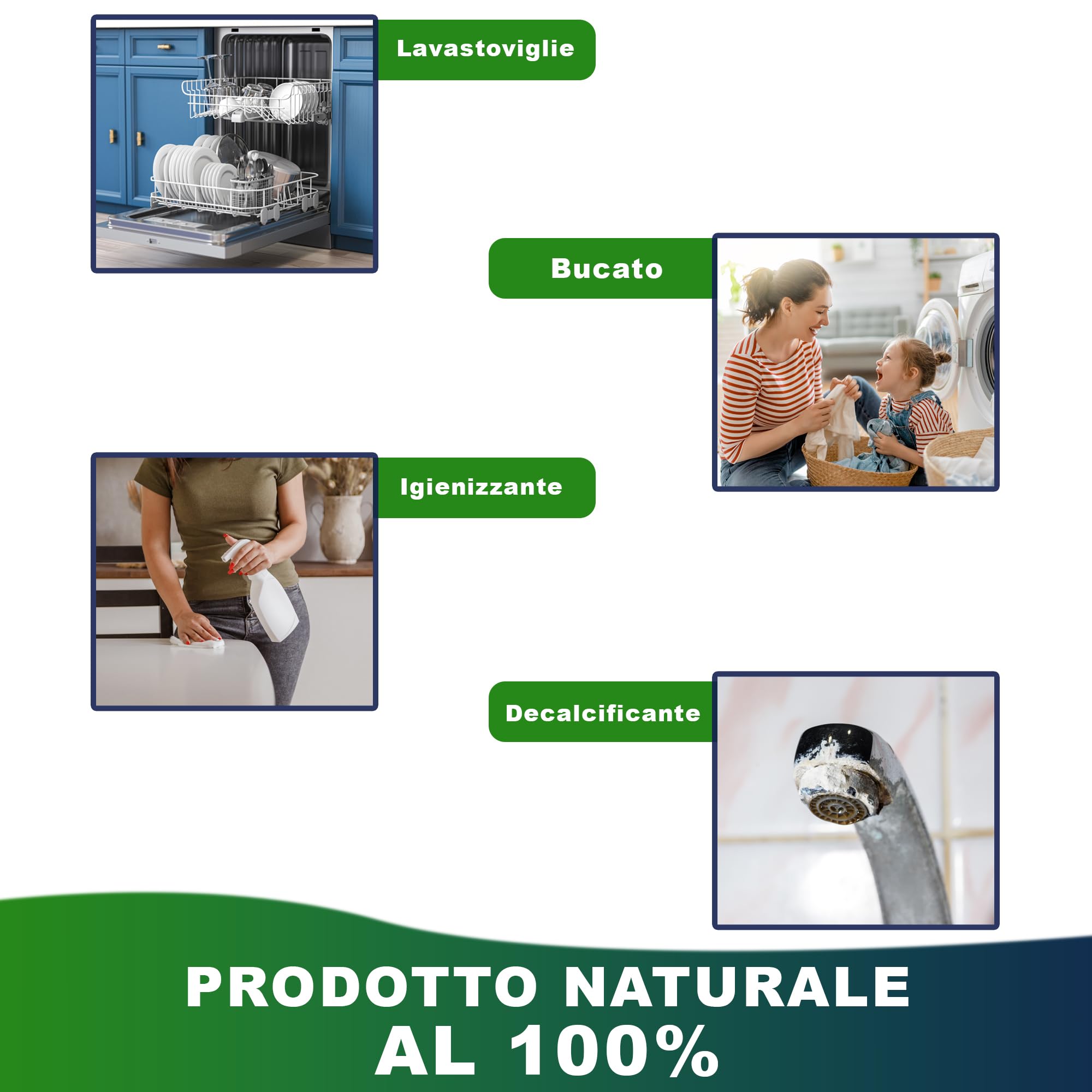 Lavastoviglie

Bucato

Igienizzante

Decalcificante

PRODOTTO NATURALE AL 100%